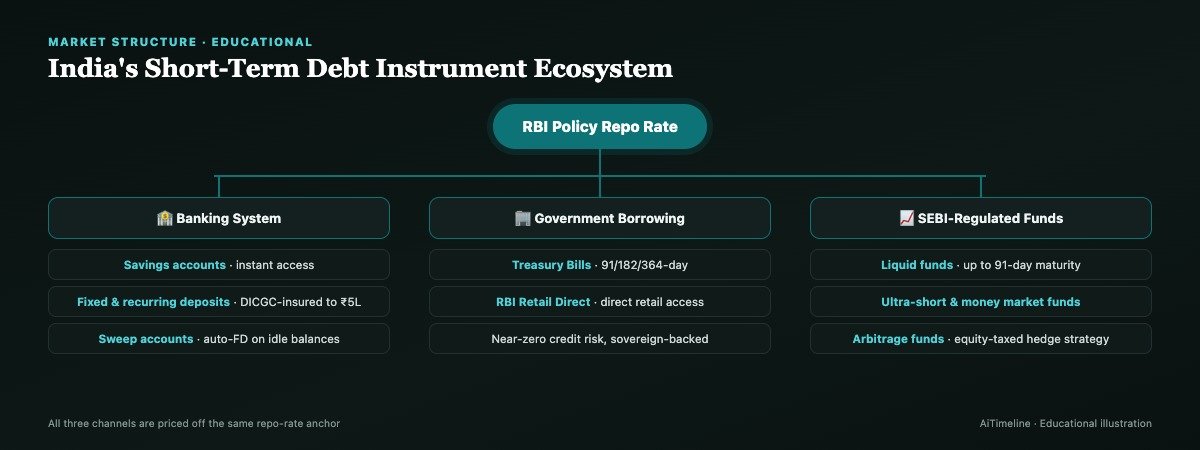 MARKET STRUCTURE · EDUCATIONAL

India's Short-Term Debt Instrument Ecosystem

RBI Policy Repo Rate

🏦 Banking System

Savings accounts · instant access

Fixed & recurring deposits · DICGC-insured to ₹5L

Sweep accounts · auto-FD on idle balances

🏢 Government Borrowing

Treasury Bills · 91/182/364-day

RBI Retail Direct · direct retail access

Near-zero credit risk, sovereign-backed

📈 SEBI-Regulated Funds

Liquid funds · up to 91-day maturity

Ultra-short & money market funds

Arbitrage funds · equity-taxed hedge strategy

All three channels are priced off the same repo-rate anchor

AiTimeline · Educational illustration